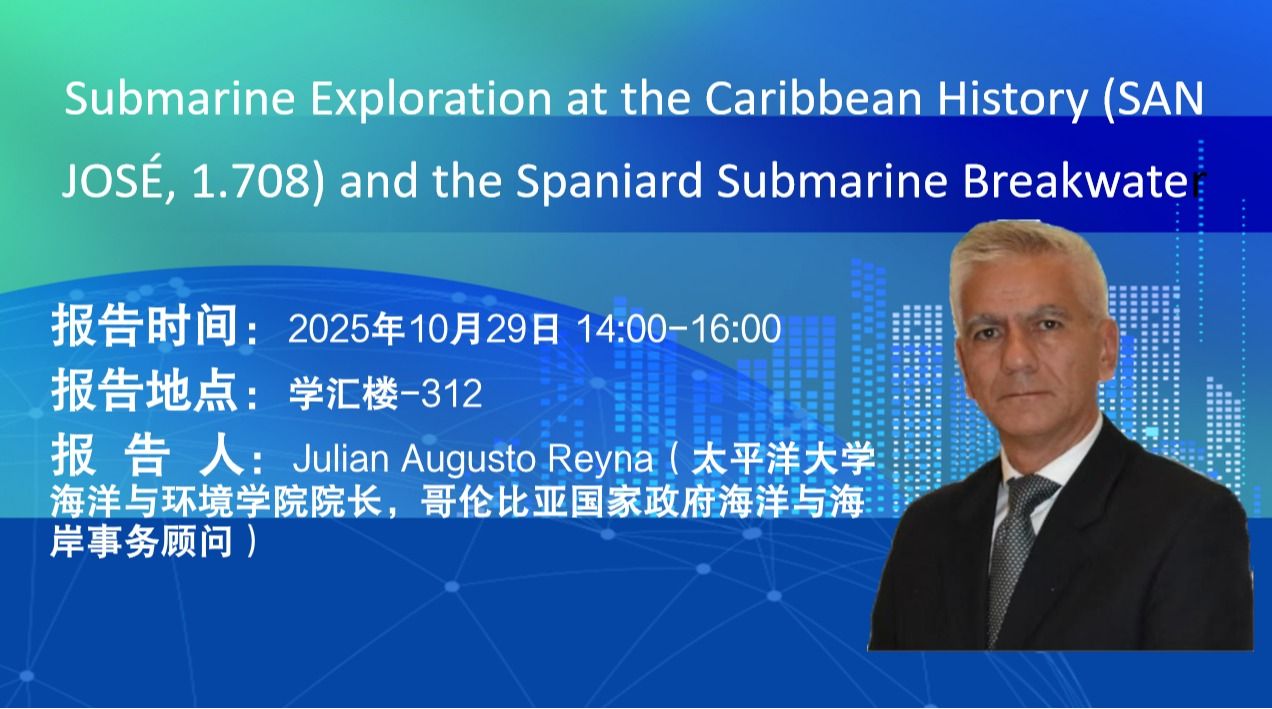 Submarine Exploration at the Caribbean History (SAN JOSÉ, 1.708) and the Spaniard Submarine Breakwater

报告时间：2025年10月29日 14:00-16:00

报告地点：学汇楼-312

报 告 人：Julian Augusto Reyna（太平洋大学海洋与环境学院院长，哥伦比亚国家政府海洋与海岸事务顾问）